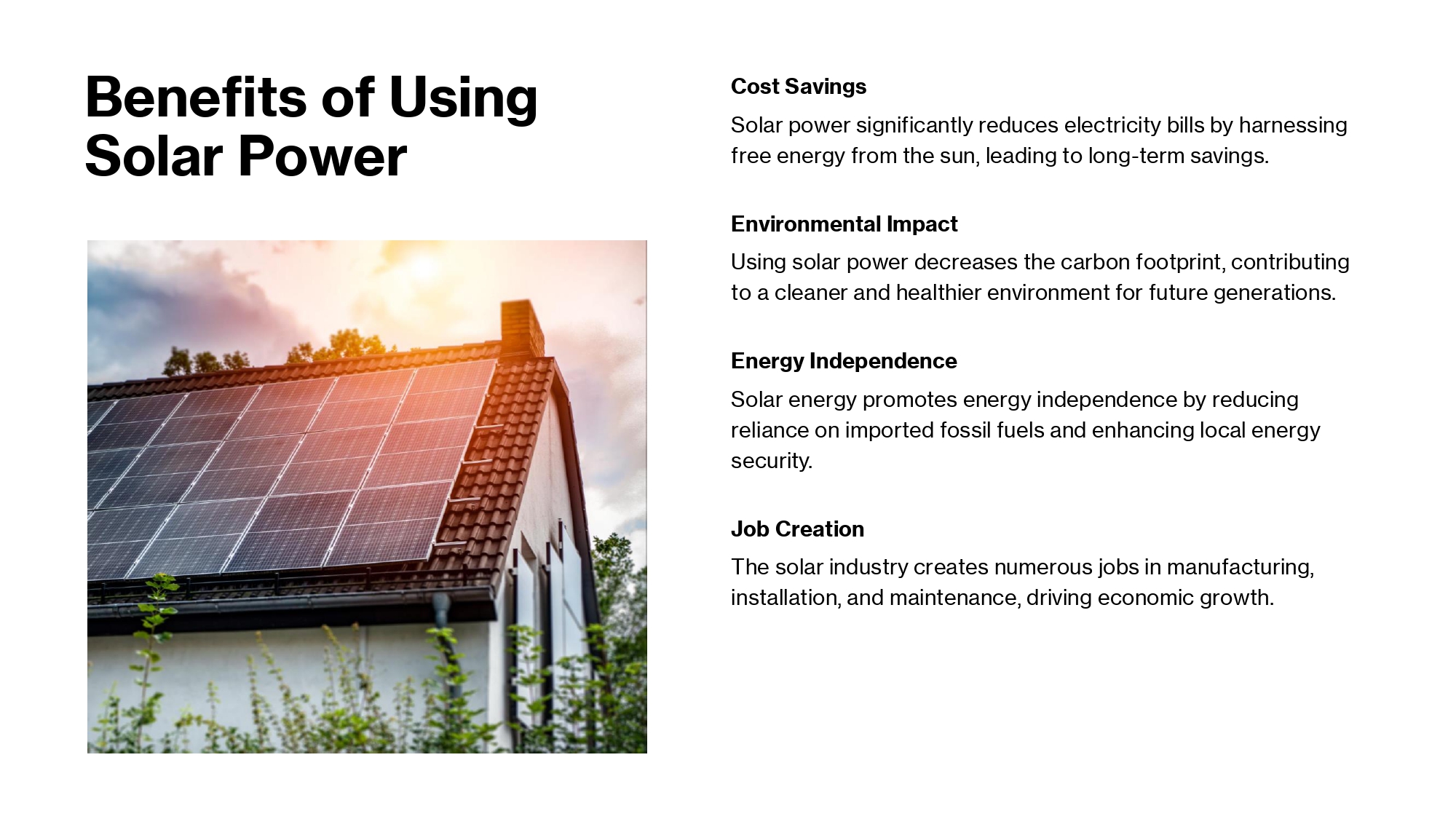 Benefits of Using Solar Power

Cost Savings

Solar power significantly reduces electricity bills by harnessing free energy from the sun, leading to long-term savings.

Environmental Impact

Using solar power decreases the carbon footprint, contributing to a cleaner and healthier environment for future generations.

Energy Independence

Solar energy promotes energy independence by reducing reliance on imported fossil fuels and enhancing local energy security.

Job Creation

The solar industry creates numerous jobs in manufacturing, installation, and maintenance, driving economic growth.